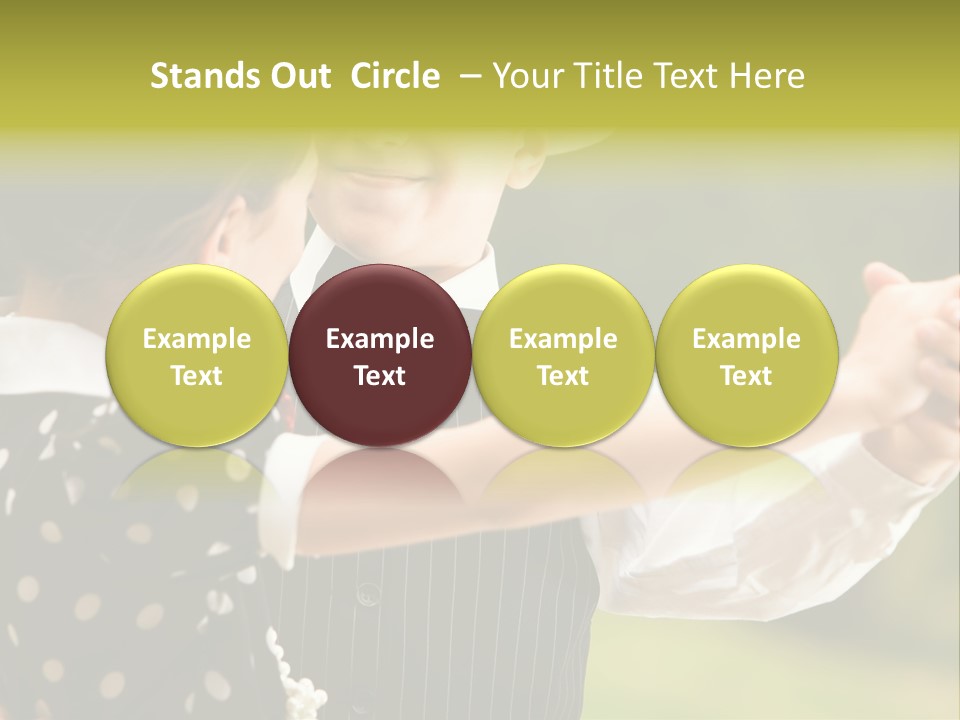 Stands Out Circle – Your Title Text Here

Example Text

Example Text

Example Text

Example Text